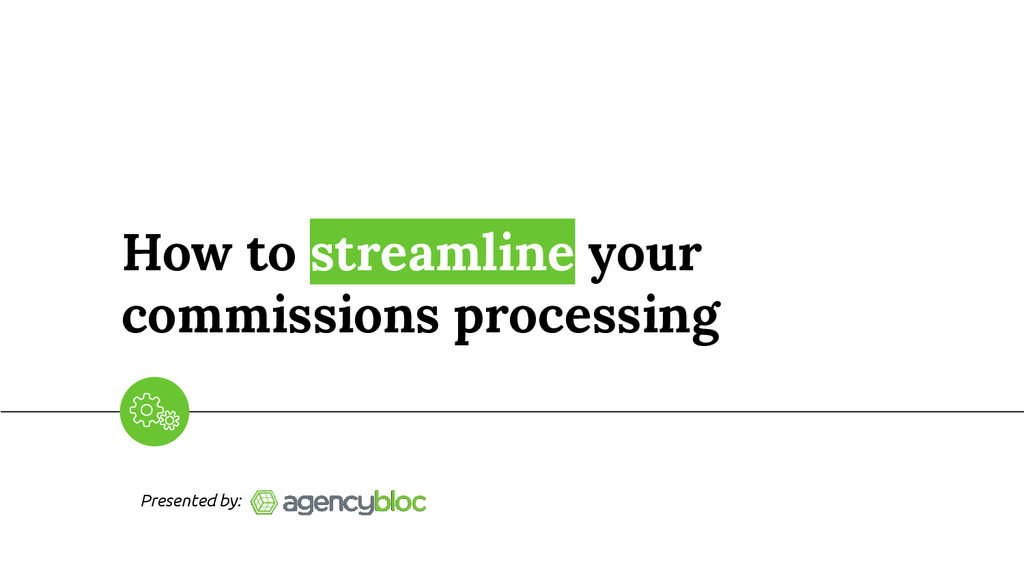 How to streamline your commissions processing

Presented by: agencybloc